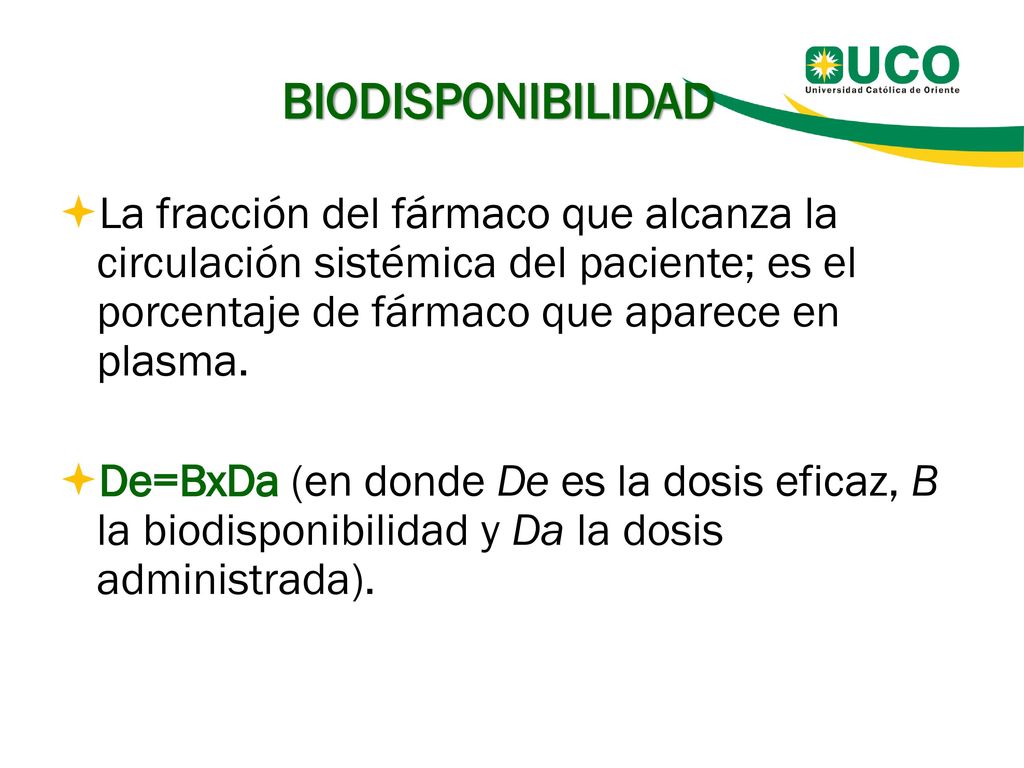 UCO
Universidad Católica de Oriente

BIODISPONIBILIDAD

La fracción del fármaco que alcanza la circulación sistémica del paciente; es el porcentaje de fármaco que aparece en plasma.

De=BxDa (en donde De es la dosis eficaz, B la biodisponibilidad y Da la dosis administrada).